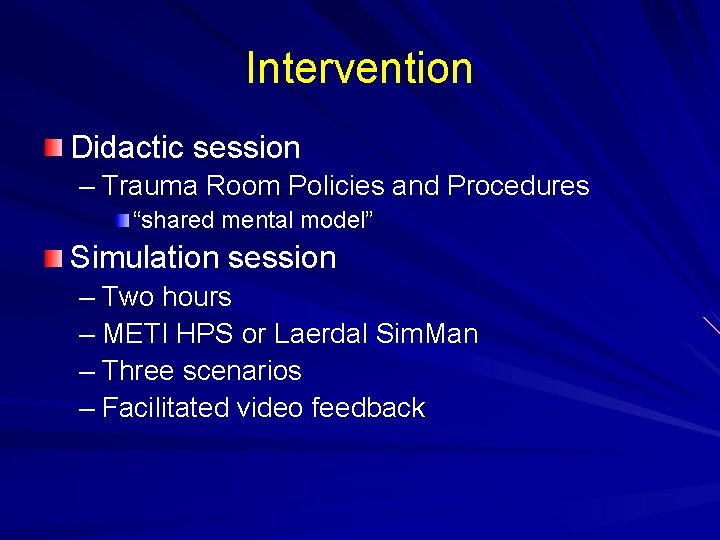 Intervention

Didactic session
– Trauma Room Policies and Procedures
“shared mental model”

Simulation session
– Two hours
– METI HPS or Laerdal SimMan
– Three scenarios
– Facilitated video feedback